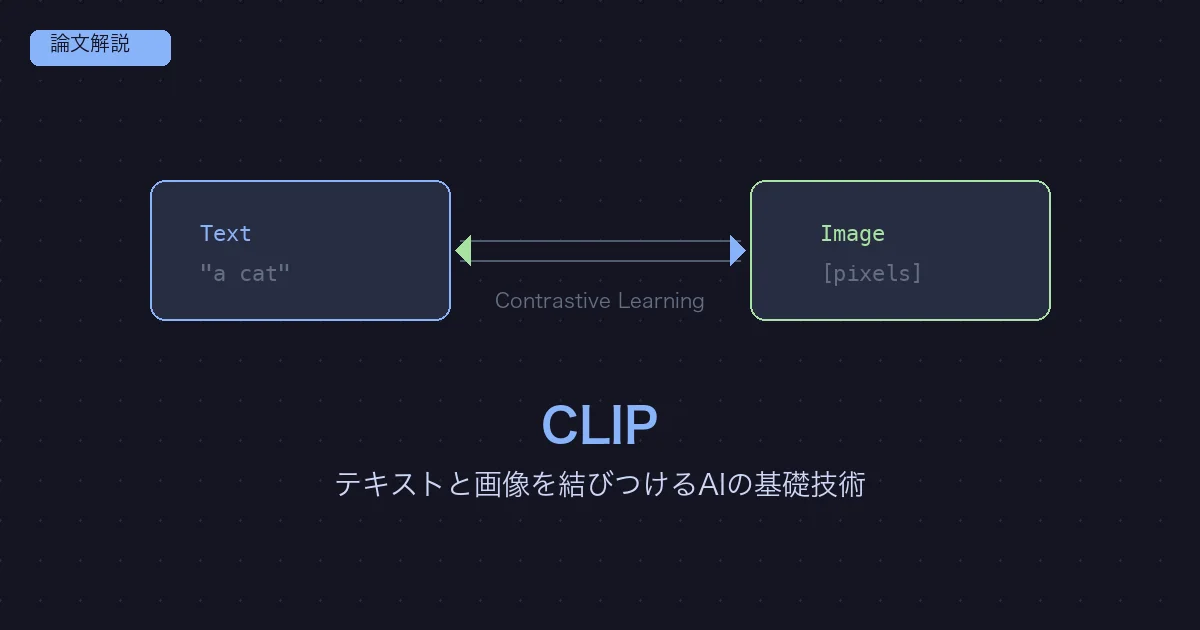 論文解説

Text
"a cat"

Contrastive Learning

Image
[pixels]

CLIP

テキストと画像を結びつけるAIの基礎技術